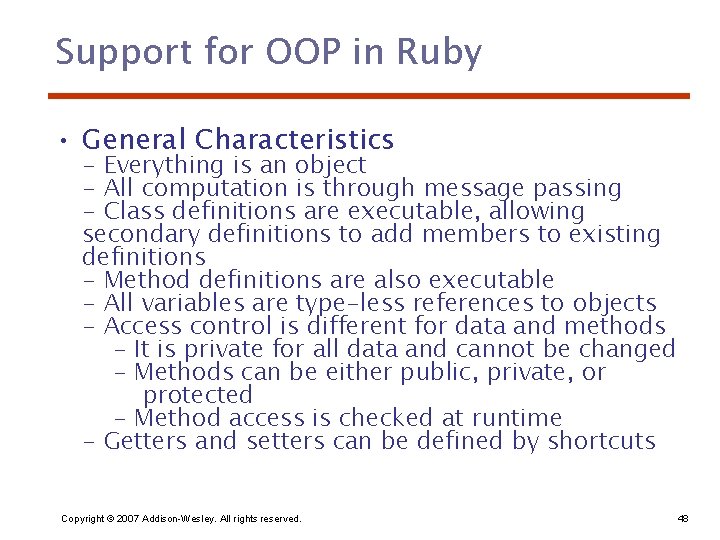 Support for OOP in Ruby

• General Characteristics
– Everything is an object
– All computation is through message passing
– Class definitions are executable, allowing secondary definitions to add members to existing definitions
– Method definitions are also executable
– All variables are type-less references to objects
– Access control is different for data and methods
– It is private for all data and cannot be changed
– Methods can be either public, private, or protected
– Method access is checked at runtime
– Getters and setters can be defined by shortcuts

Copyright © 2007 Addison-Wesley. All rights reserved.

48